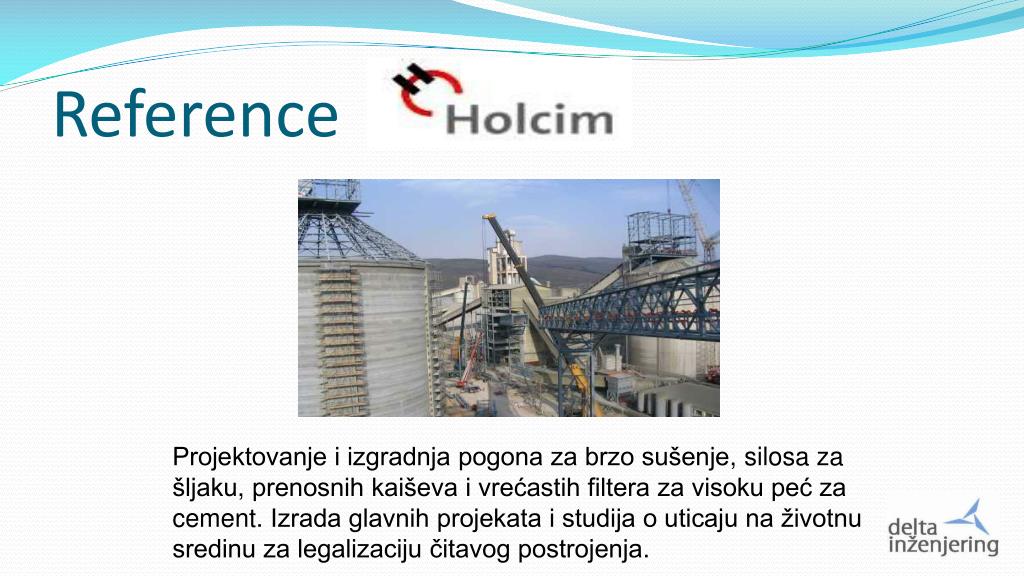 Reference

Holcim

Projektovanje i izgradnja pogona za brzo sušenje, silosa za šljaku, prenosnih kaiševa i vrećastih filtera za visoku peć za cement. Izrada glavnih projekata i studija o uticaju na životnu sredinu za legalizaciju čitavog postrojenja.

delta inženjering